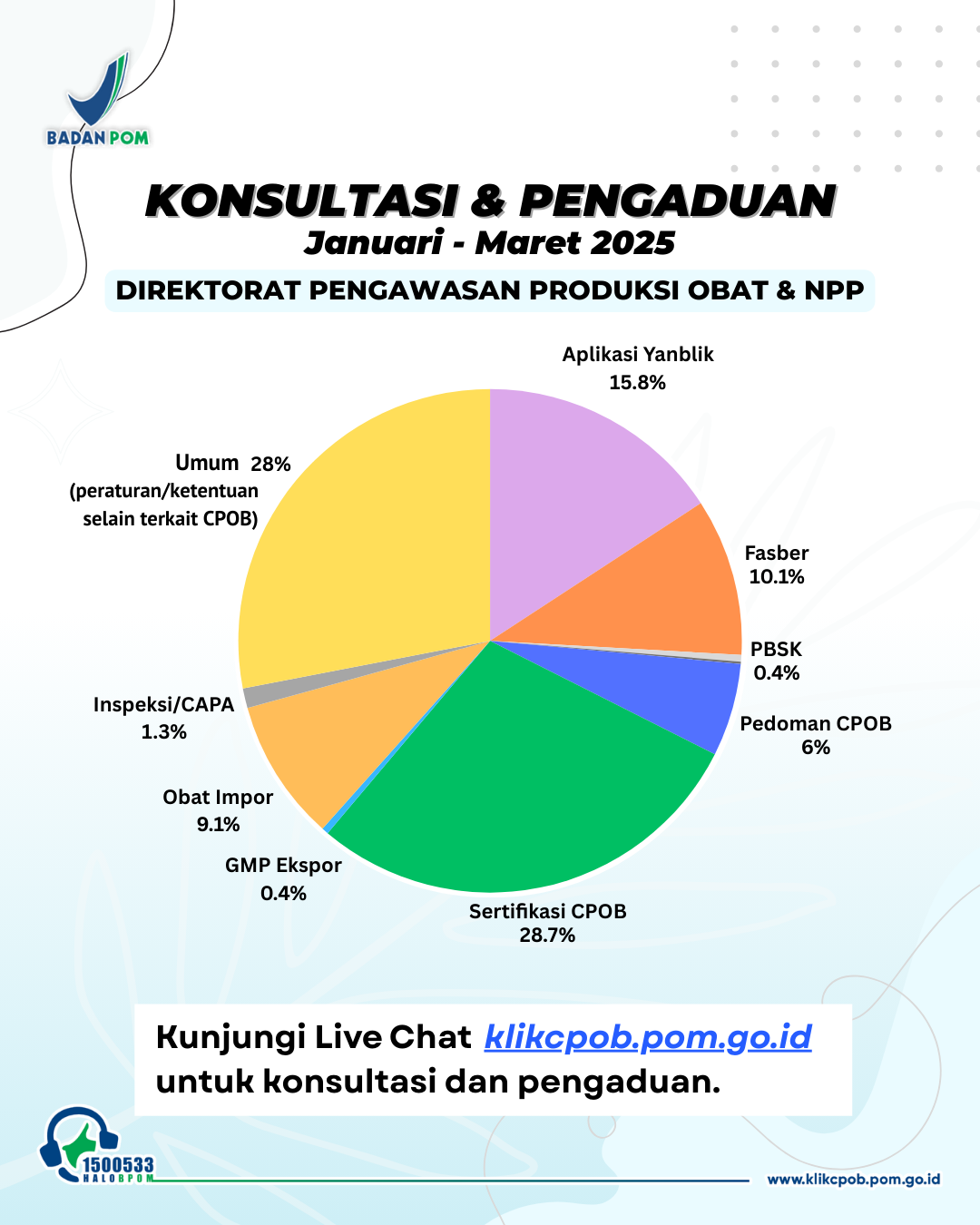 BADAN POM

KONSULTASI & PENGADUAN
Januari - Maret 2025

DIREKTORAT PENGAWASAN PRODUKSI OBAT & NPP

Aplikasi Yanblik 15.8%

Fasber 10.1%

PBSK 0.4%

Pedoman CPOB 6%

Sertifikasi CPOB 28.7%

GMP Ekspor 0.4%

Obat Impor 9.1%

Inspeksi/CAPA 1.3%

Umum 28% (peraturan/ketentuan selain terkait CPOB)

Kunjungi Live Chat klikcpob.pom.go.id untuk konsultasi dan pengaduan.

1500533 HALOBPOM

www.klikcpob.pom.go.id